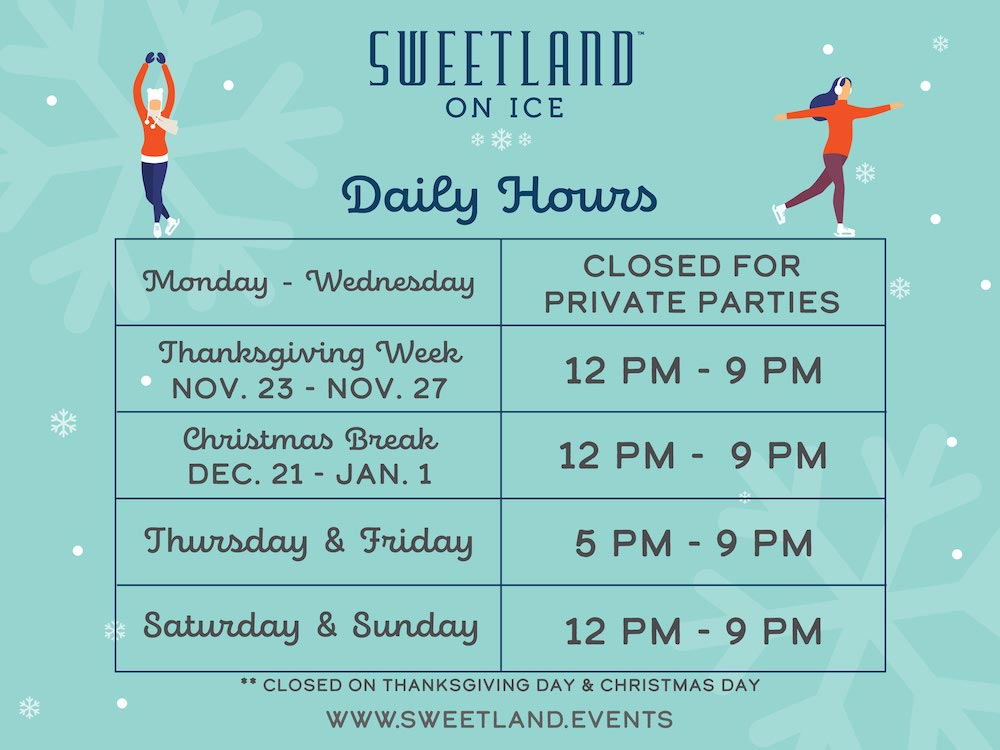 SWEETLAND™
ON ICE

Daily Hours

| Monday - Wednesday | CLOSED FOR PRIVATE PARTIES |
|---|---|
| Thanksgiving Week NOV. 23 - NOV. 27 | 12 PM - 9 PM |
| Christmas Break DEC. 21 - JAN. 1 | 12 PM - 9 PM |
| Thursday & Friday | 5 PM - 9 PM |
| Saturday & Sunday | 12 PM - 9 PM |

** CLOSED ON THANKSGIVING DAY & CHRISTMAS DAY

WWW.SWEETLAND.EVENTS